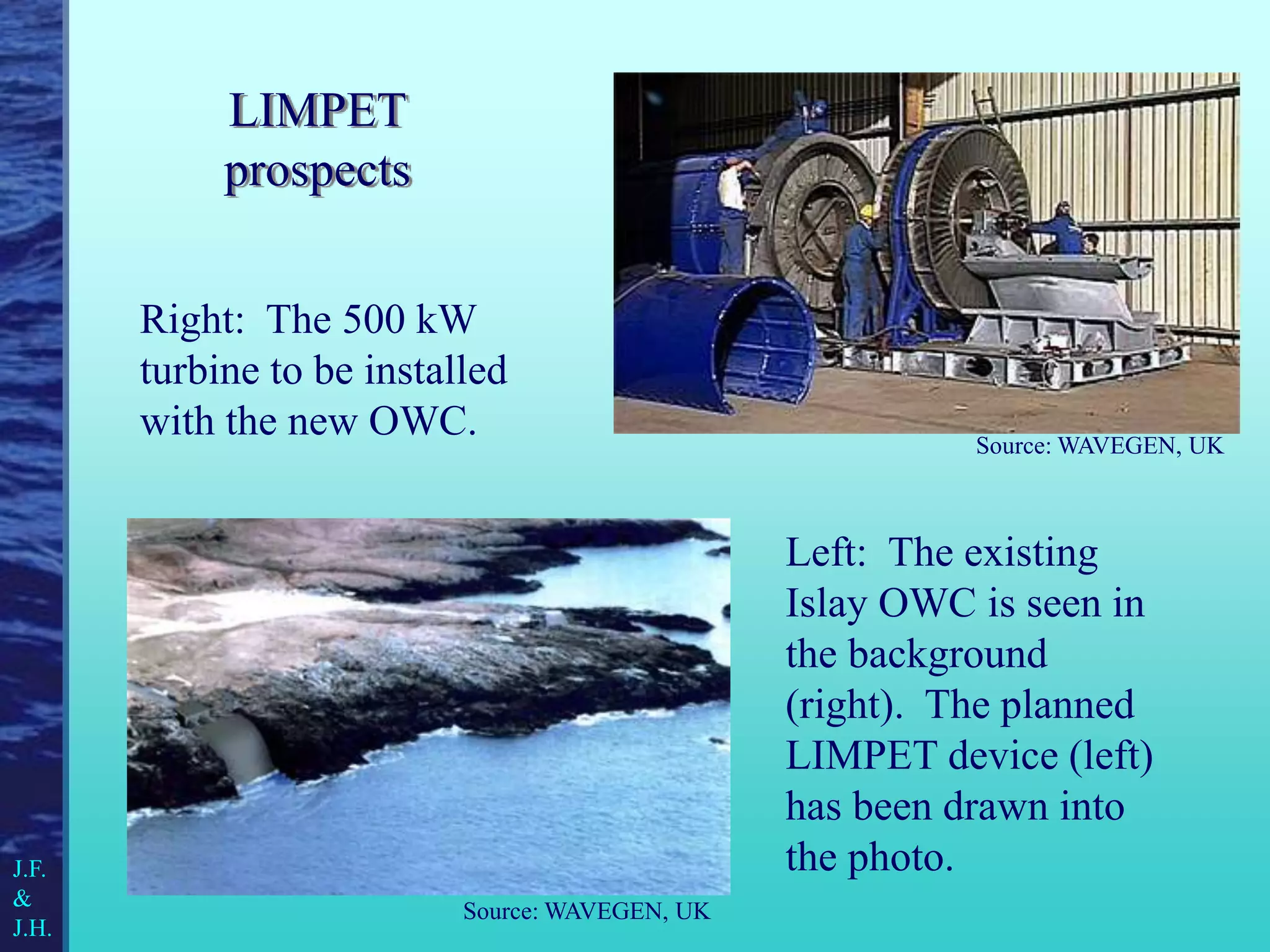 LIMPET prospects

Right: The 500 kW turbine to be installed with the new OWC.

Source: WAVEGEN, UK

Left: The existing Islay OWC is seen in the background (right). The planned LIMPET device (left) has been drawn into the photo.

Source: WAVEGEN, UK

J.F. & J.H.